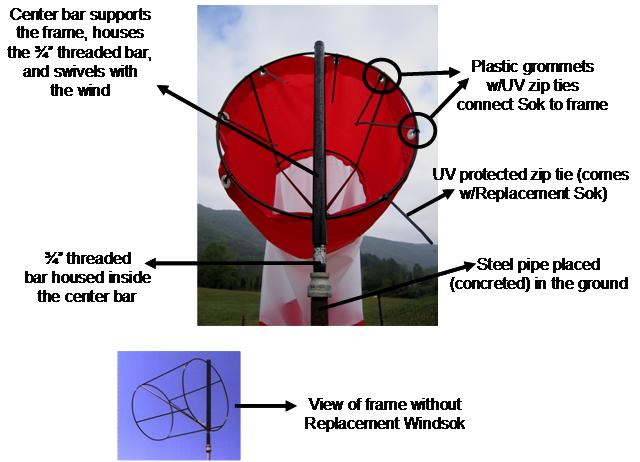 Center bar supports the frame, houses the ¾" threaded bar, and swivels with the wind

Plastic grommets w/UV zip ties connect Sok to frame

UV protected zip tie (comes w/Replacement Sok)

¾" threaded bar housed inside the center bar

Steel pipe placed (concreted) in the ground

View of frame without Replacement Windsok